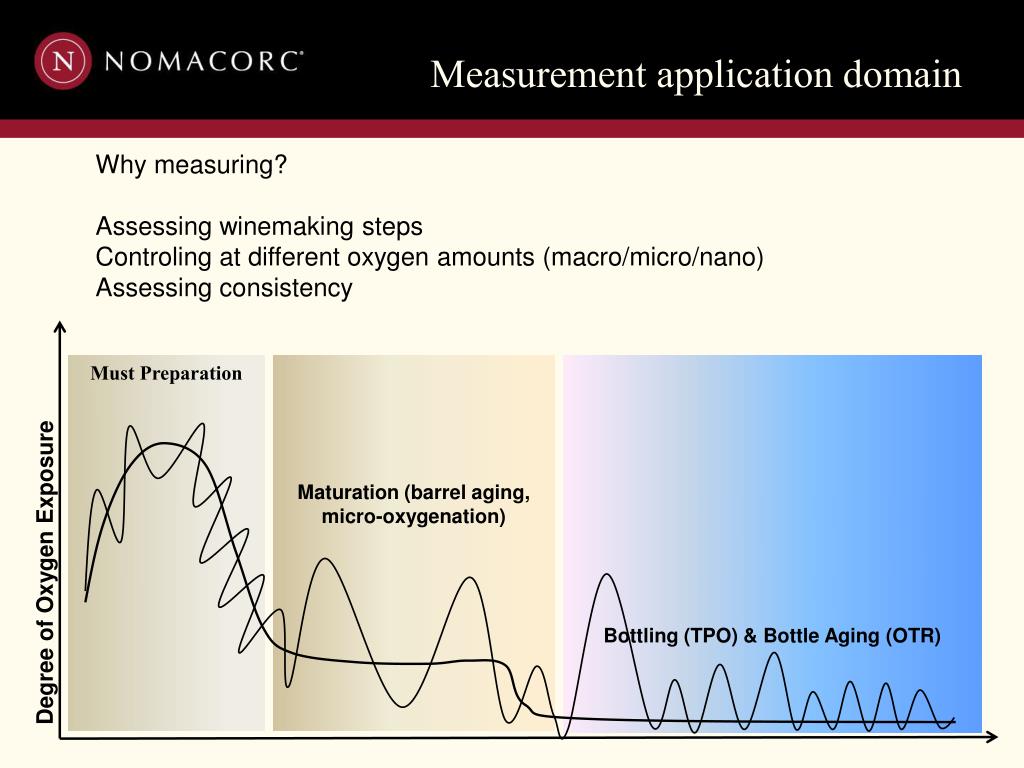 N NOMACORC®

Measurement application domain

Why measuring?

Assessing winemaking steps
Controling at different oxygen amounts (macro/micro/nano)
Assessing consistency

Degree of Oxygen Exposure

Must Preparation

Maturation (barrel aging, micro-oxygenation)

Bottling (TPO) & Bottle Aging (OTR)